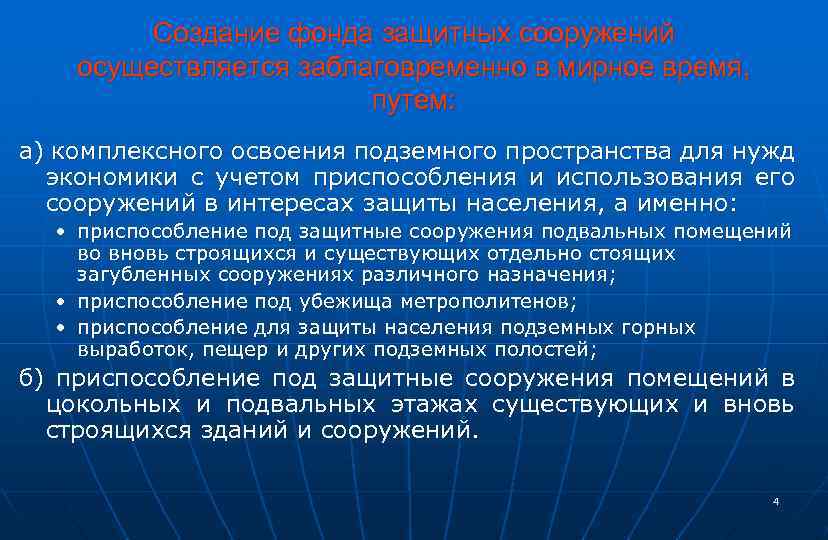 Создание фонда защитных сооружений осуществляется заблаговременно в мирное время, путем:

а) комплексного освоения подземного пространства для нужд экономики с учетом приспособления и использования его сооружений в интересах защиты населения, а именно:

• приспособление под защитные сооружения подвальных помещений во вновь строящихся и существующих отдельно стоящих загубленных сооружениях различного назначения;

• приспособление под убежища метрополитенов;

• приспособление для защиты населения подземных горных выработок, пещер и других подземных полостей;

б) приспособление под защитные сооружения помещений в цокольных и подвальных этажах существующих и вновь строящихся зданий и сооружений.

4